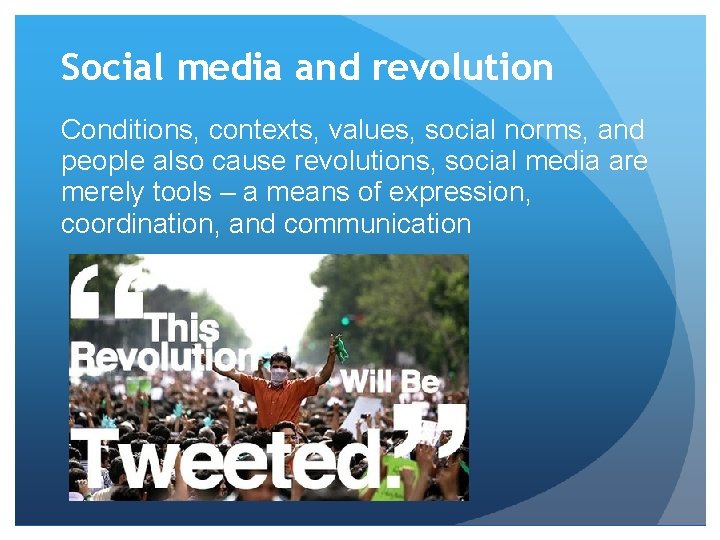 Social media and revolution

Conditions, contexts, values, social norms, and people also cause revolutions, social media are merely tools – a means of expression, coordination, and communication

“This Revolution Will Be Tweeted.”